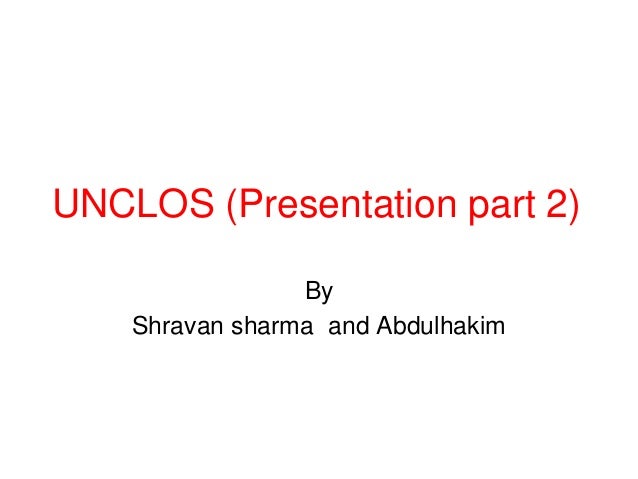 UNCLOS (Presentation part 2)

By
Shravan sharma and Abdulhakim